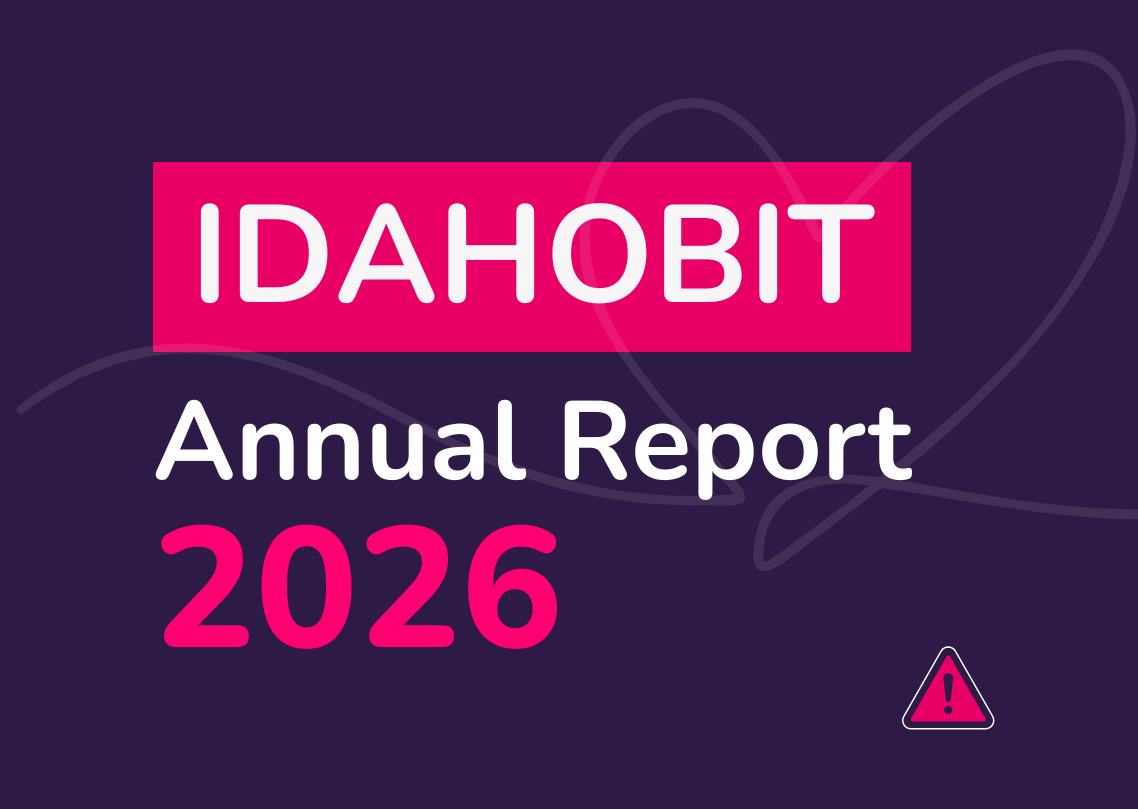 IDAHOBIT

Annual Report

2026

!